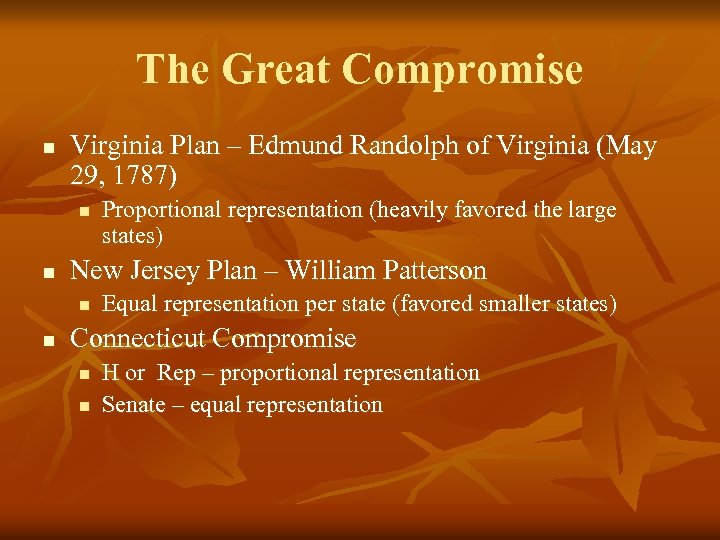 The Great Compromise

- Virginia Plan – Edmund Randolph of Virginia (May 29, 1787)
  - Proportional representation (heavily favored the large states)
- New Jersey Plan – William Patterson
  - Equal representation per state (favored smaller states)
- Connecticut Compromise
  - H or Rep – proportional representation
  - Senate – equal representation